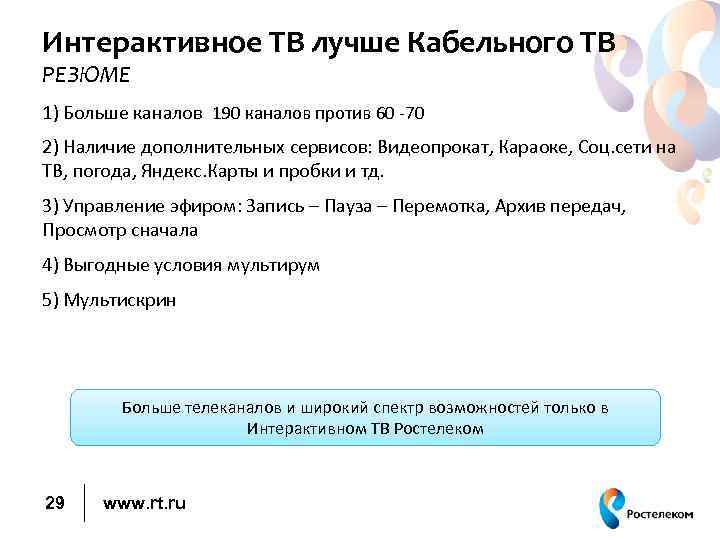 Интерактивное ТВ лучше Кабельного ТВ
РЕЗЮМЕ

1) Больше каналов 190 каналов против 60 -70

2) Наличие дополнительных сервисов: Видеопрокат, Караоке, Соц.сети на ТВ, погода, Яндекс.Карты и пробки и тд.

3) Управление эфиром: Запись – Пауза – Перемотка, Архив передач, Просмотр сначала

4) Выгодные условия мультирум

5) Мультискрин

Больше телеканалов и широкий спектр возможностей только в Интерактивном ТВ Ростелеком

29

www.rt.ru

Ростелеком